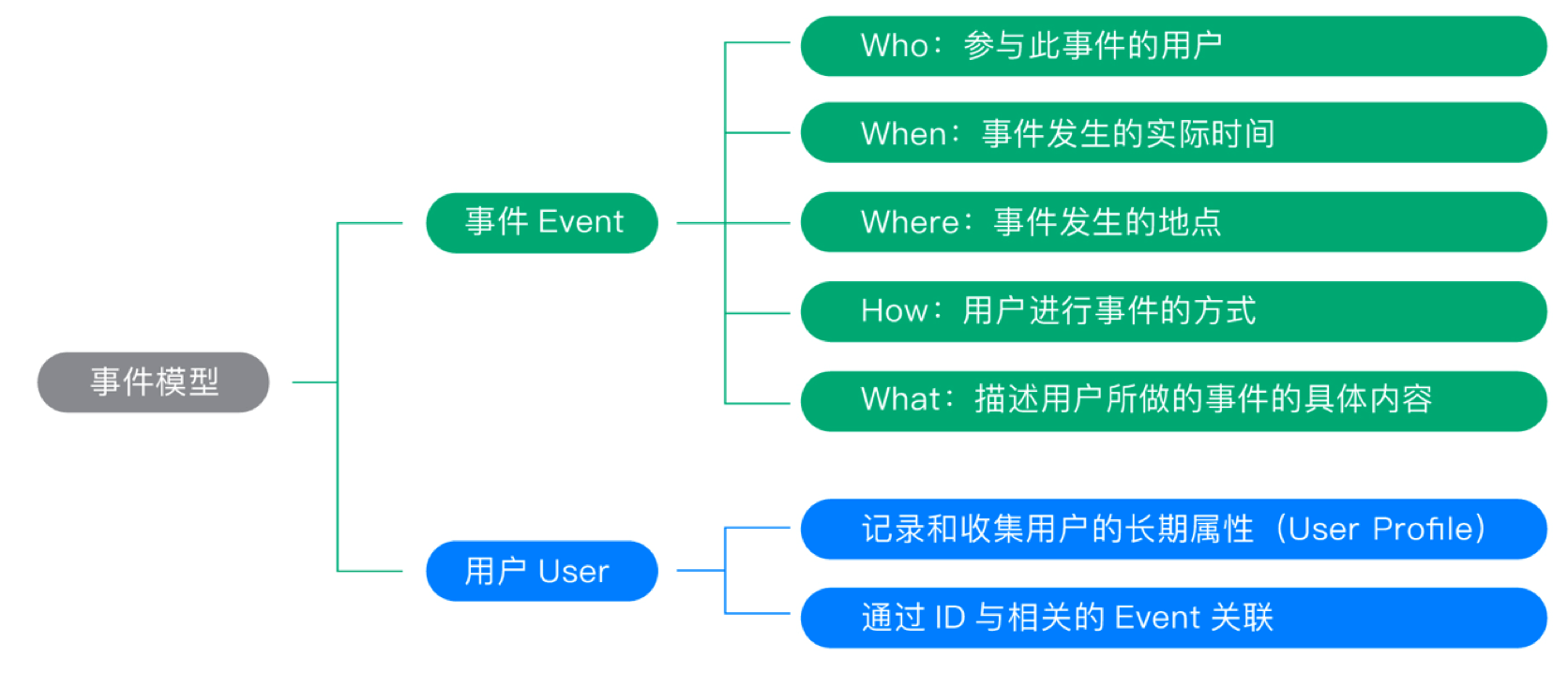 事件模型

事件 Event

Who：参与此事件的用户

When：事件发生的实际时间

Where：事件发生的地点

How：用户进行事件的方式

What：描述用户所做的事件的具体内容

用户 User

记录和收集用户的长期属性（User Profile）

通过 ID 与相关的 Event 关联